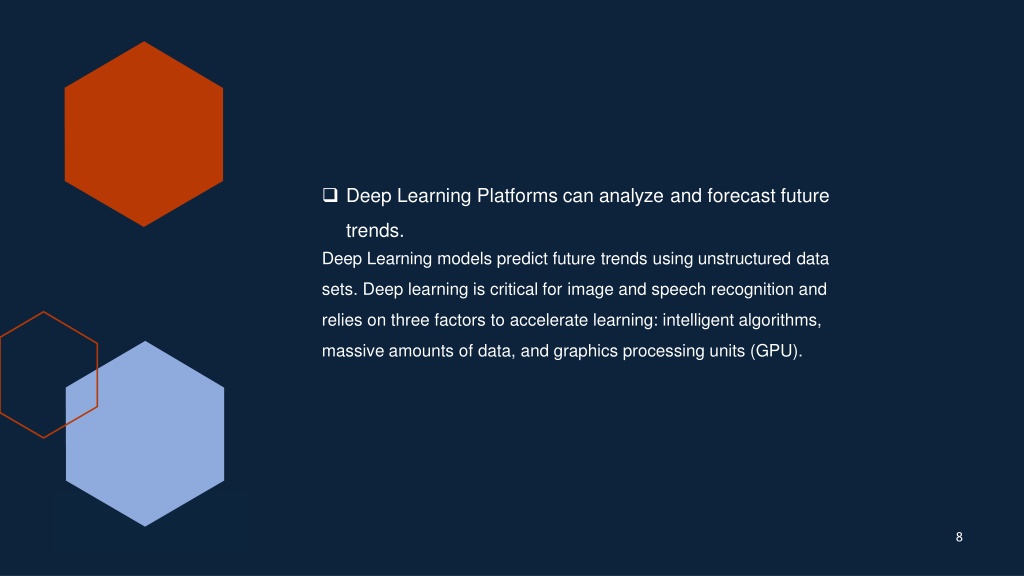 ❑ Deep Learning Platforms can analyze and forecast future trends.

Deep Learning models predict future trends using unstructured data sets. Deep learning is critical for image and speech recognition and relies on three factors to accelerate learning: intelligent algorithms, massive amounts of data, and graphics processing units (GPU).

8